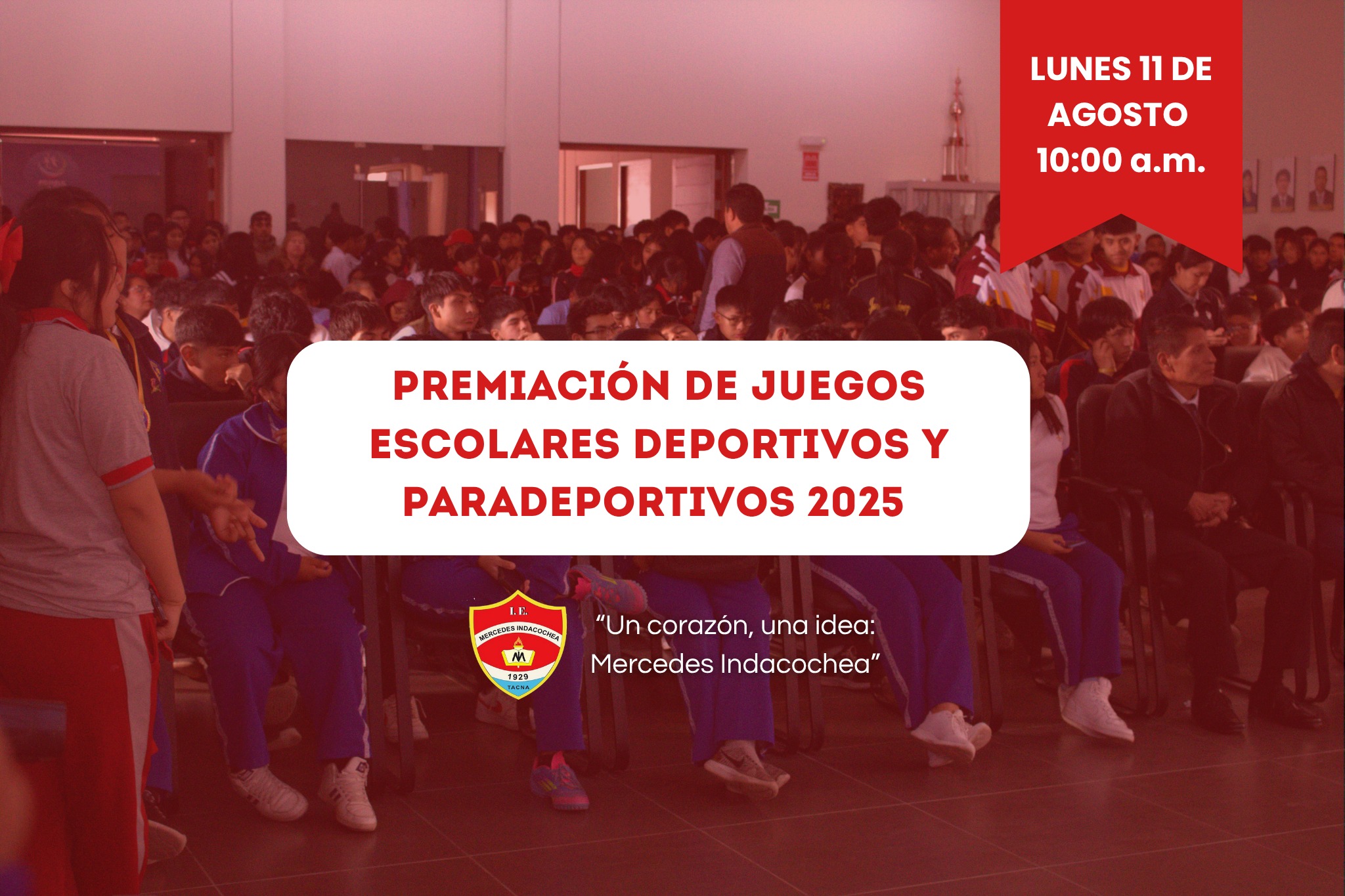 LUNES 11 DE AGOSTO 10:00 a.m.

PREMIACIÓN DE JUEGOS ESCOLARES DEPORTIVOS Y PARADEPORTIVOS 2025

I.E.
MERCEDES INDACOCHEA
1929
TACNA

"Un corazón, una idea: Mercedes Indacochea"